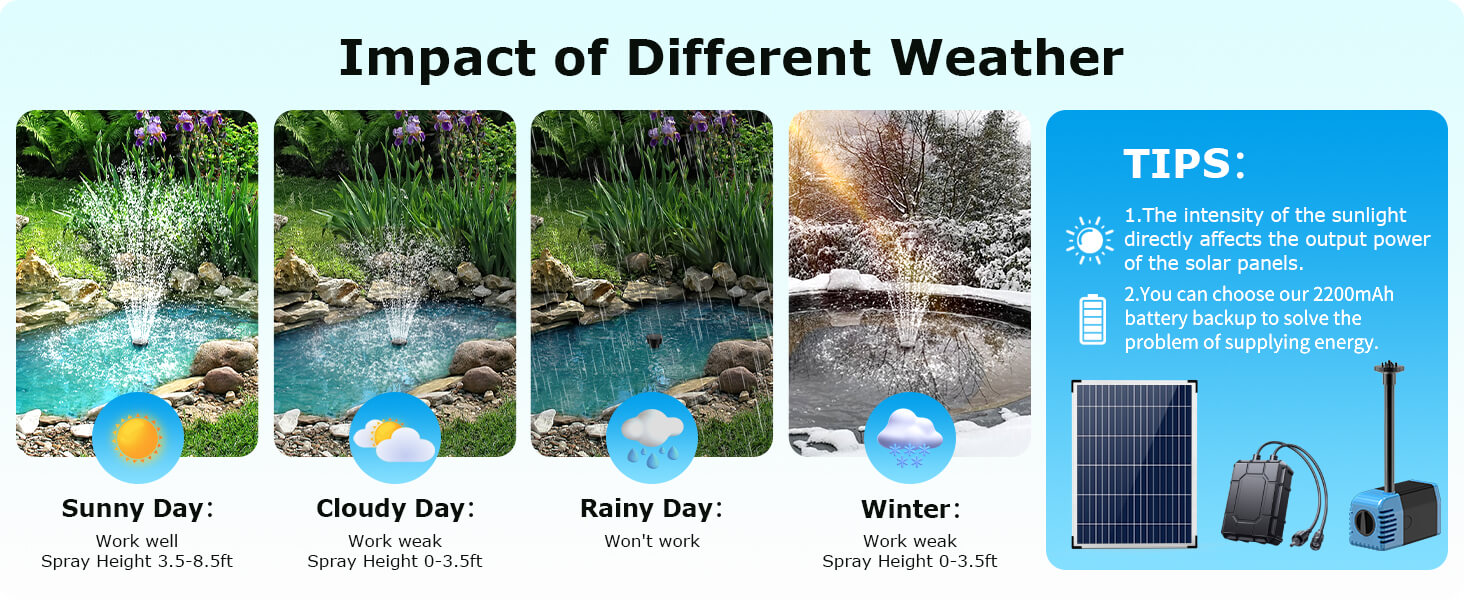 Impact of Different Weather

Sunny Day:
Work well
Spray Height 3.5-8.5ft

Cloudy Day:
Work weak
Spray Height 0-3.5ft

Rainy Day:
Won't work

Winter:
Work weak
Spray Height 0-3.5ft

TIPS:

1.The intensity of the sunlight directly affects the output power of the solar panels.

2.You can choose our 2200mAh battery backup to solve the problem of supplying energy.